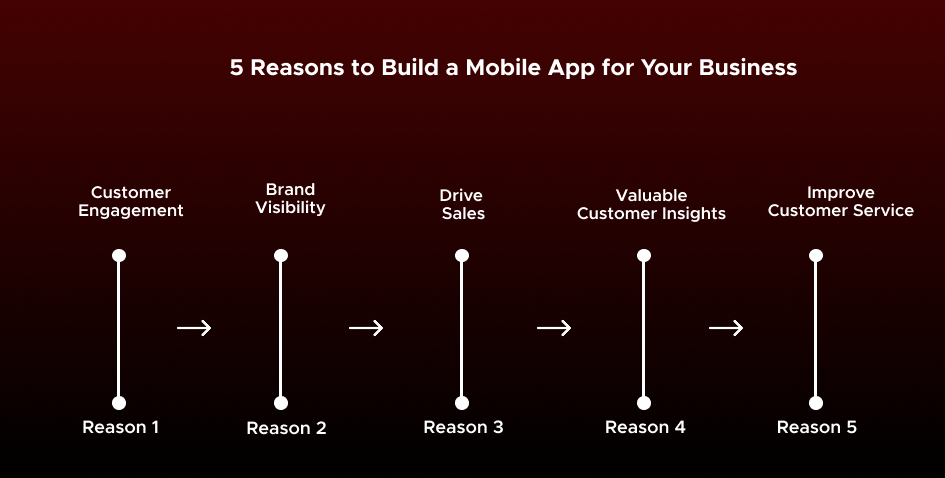 5 Reasons to Build a Mobile App for Your Business

Customer Engagement

Reason 1

Brand Visibility

Reason 2

Drive Sales

Reason 3

Valuable Customer Insights

Reason 4

Improve Customer Service

Reason 5